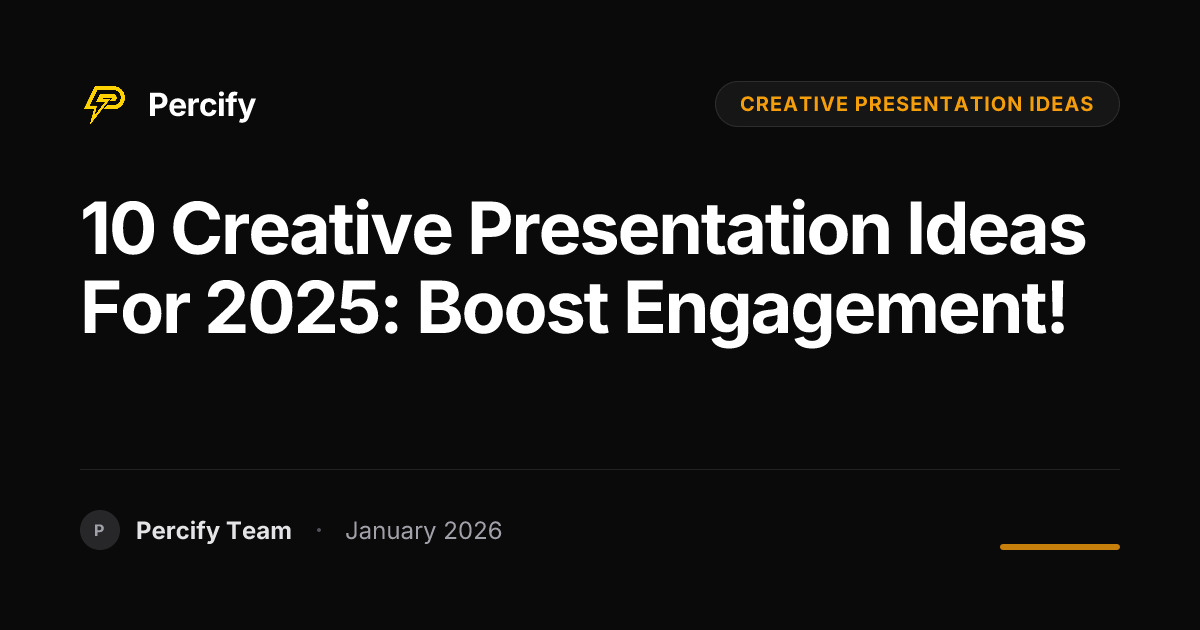 Percify

CREATIVE PRESENTATION IDEAS

10 Creative Presentation Ideas For 2025: Boost Engagement!

P Percify Team · January 2026